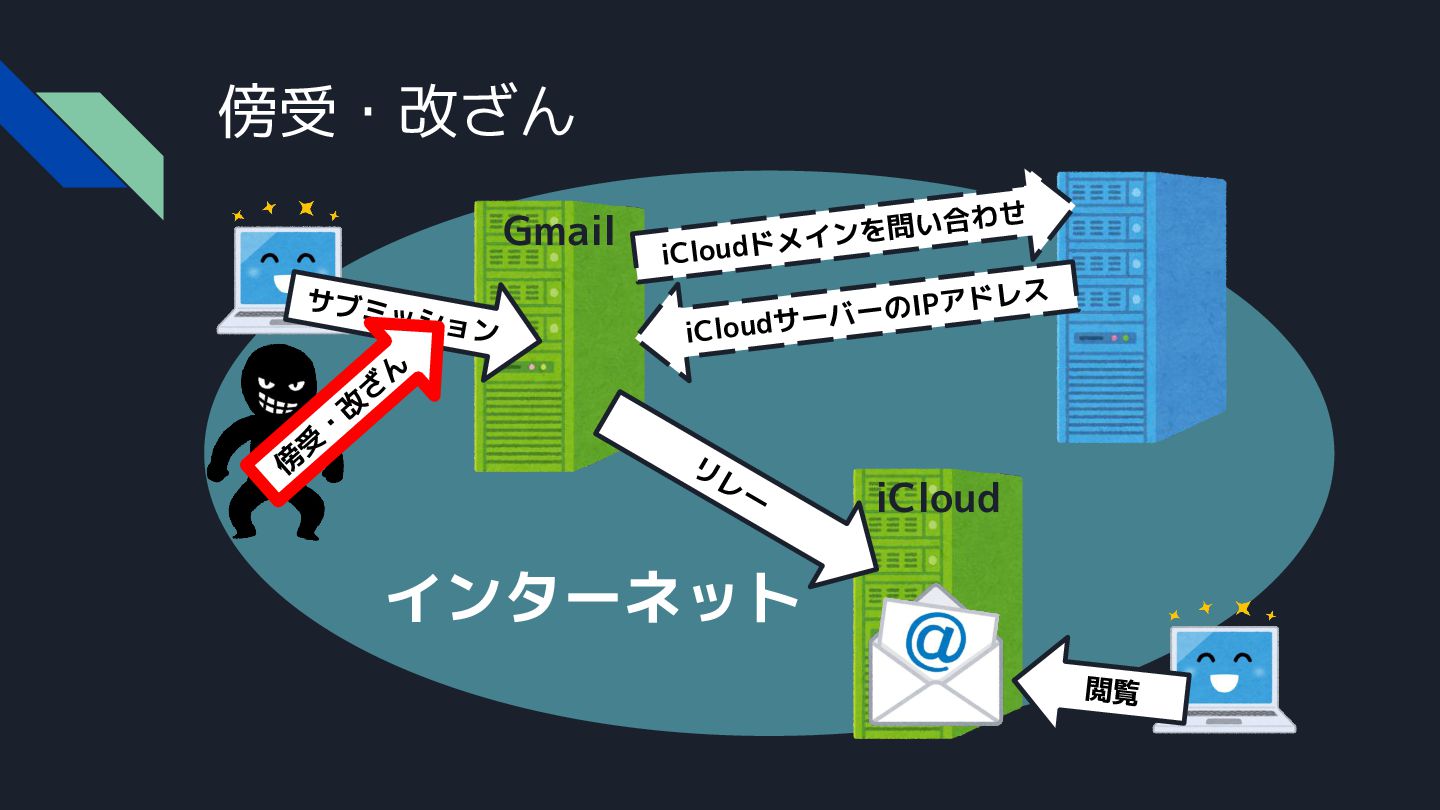 傍受・改ざん

Gmail

iCloudドメインを問い合わせ

iCloudサーバーのIPアドレス

サブミッション

傍受・改ざん

リレー

iCloud

インターネット

@

閲覧